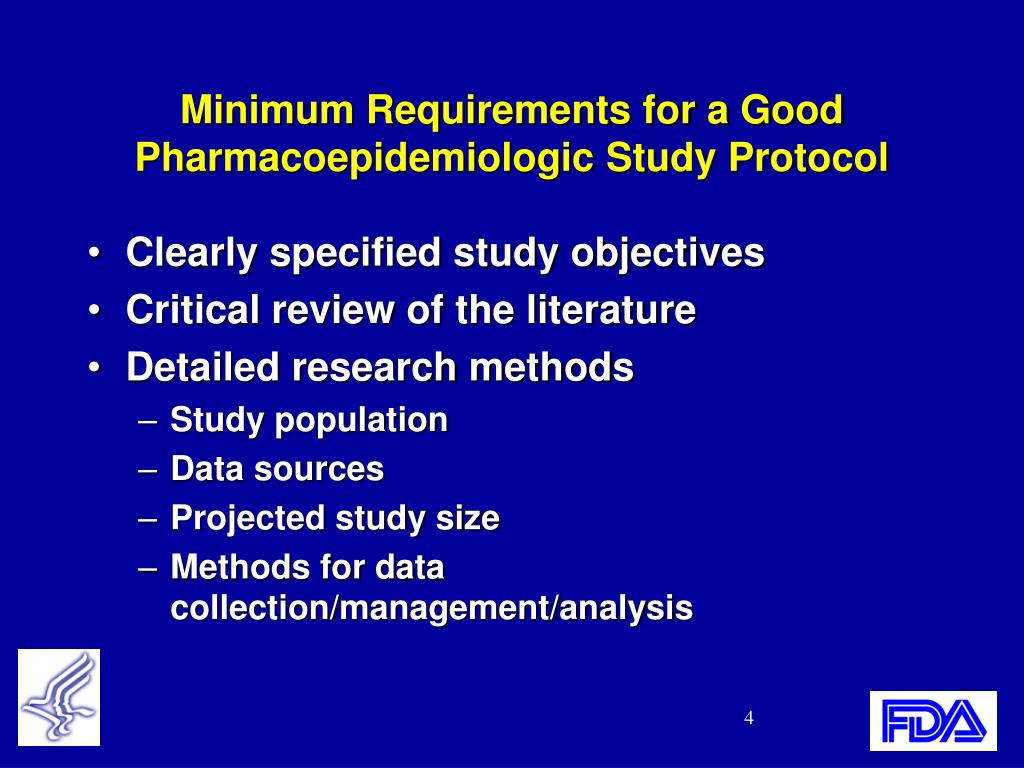 Minimum Requirements for a Good Pharmacoepidemiologic Study Protocol

• Clearly specified study objectives
• Critical review of the literature
• Detailed research methods
– Study population
– Data sources
– Projected study size
– Methods for data collection/management/analysis

4

FDA